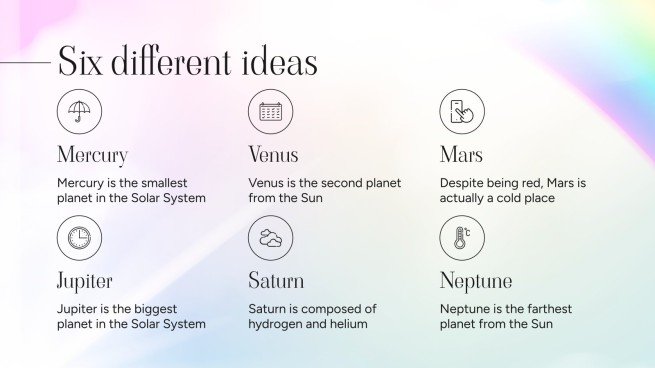 Six different ideas

Mercury

Mercury is the smallest planet in the Solar System

Venus

Venus is the second planet from the Sun

Mars

Despite being red, Mars is actually a cold place

Jupiter

Jupiter is the biggest planet in the Solar System

Saturn

Saturn is composed of hydrogen and helium

Neptune

Neptune is the farthest planet from the Sun